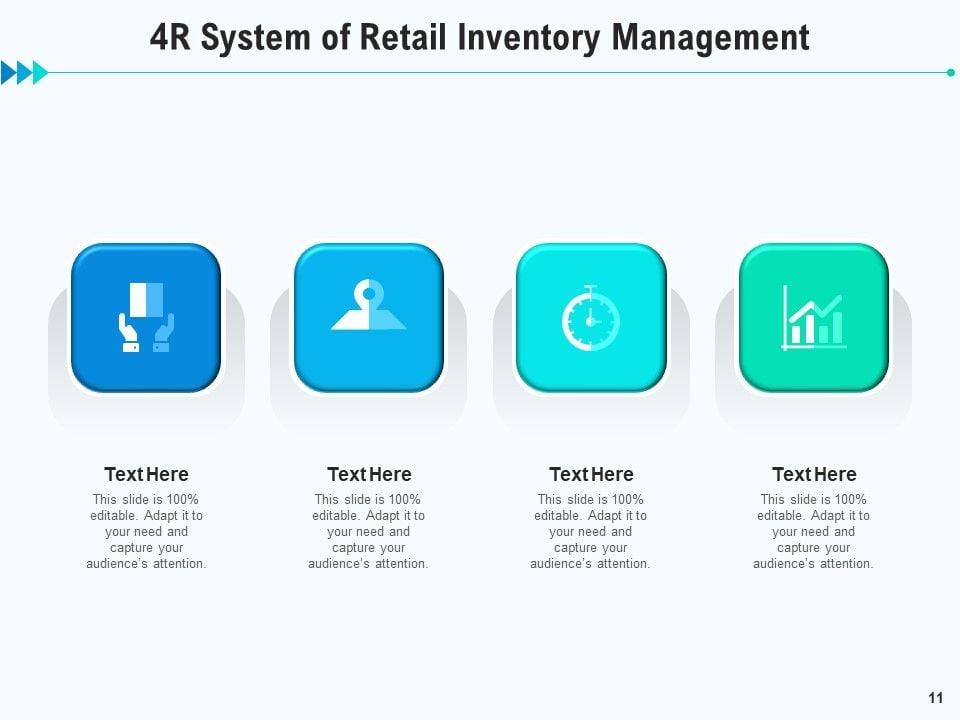 4R System of Retail Inventory Management

Text Here

This slide is 100% editable. Adapt it to your need and capture your audience's attention.

Text Here

This slide is 100% editable. Adapt it to your need and capture your audience's attention.

Text Here

This slide is 100% editable. Adapt it to your need and capture your audience's attention.

Text Here

This slide is 100% editable. Adapt it to your need and capture your audience's attention.

11